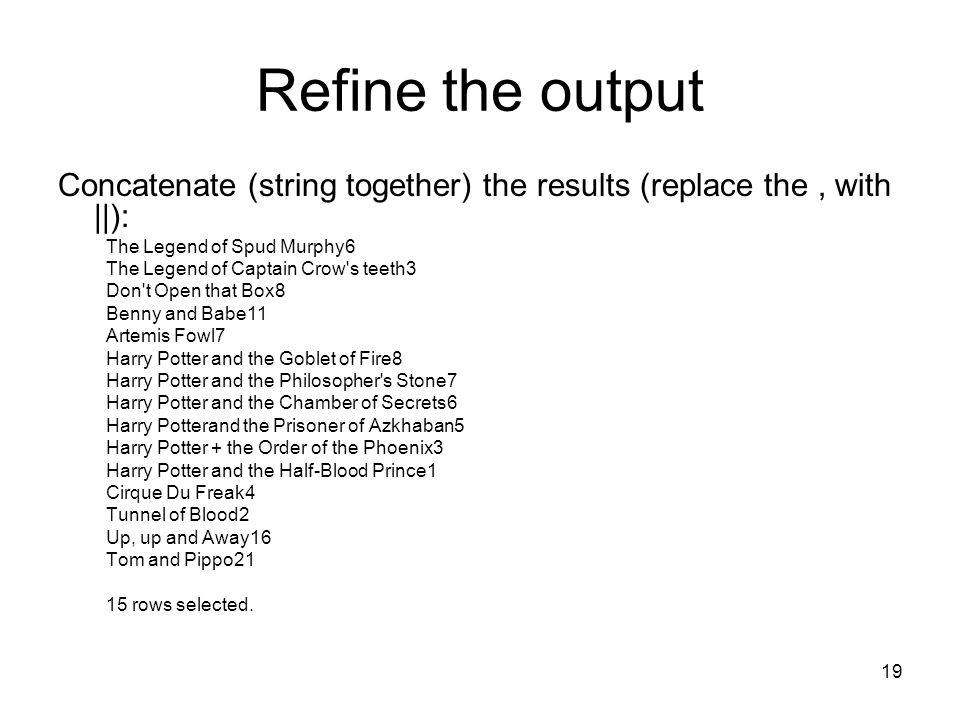 Refine the output

Concatenate (string together) the results (replace the , with ||):

The Legend of Spud Murphy6
The Legend of Captain Crow's teeth3
Don't Open that Box8
Benny and Babe11
Artemis Fowl7
Harry Potter and the Goblet of Fire8
Harry Potter and the Philosopher's Stone7
Harry Potter and the Chamber of Secrets6
Harry Potterand the Prisoner of Azkhaban5
Harry Potter + the Order of the Phoenix3
Harry Potter and the Half-Blood Prince1
Cirque Du Freak4
Tunnel of Blood2
Up, up and Away16
Tom and Pippo21

15 rows selected.

19